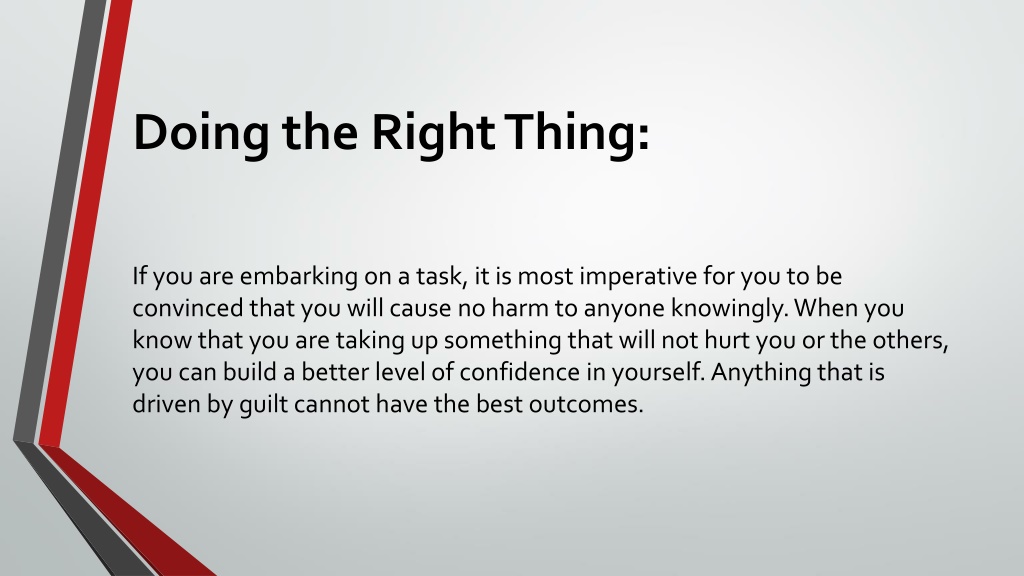 Doing the Right Thing:

If you are embarking on a task, it is most imperative for you to be convinced that you will cause no harm to anyone knowingly. When you know that you are taking up something that will not hurt you or the others, you can build a better level of confidence in yourself. Anything that is driven by guilt cannot have the best outcomes.